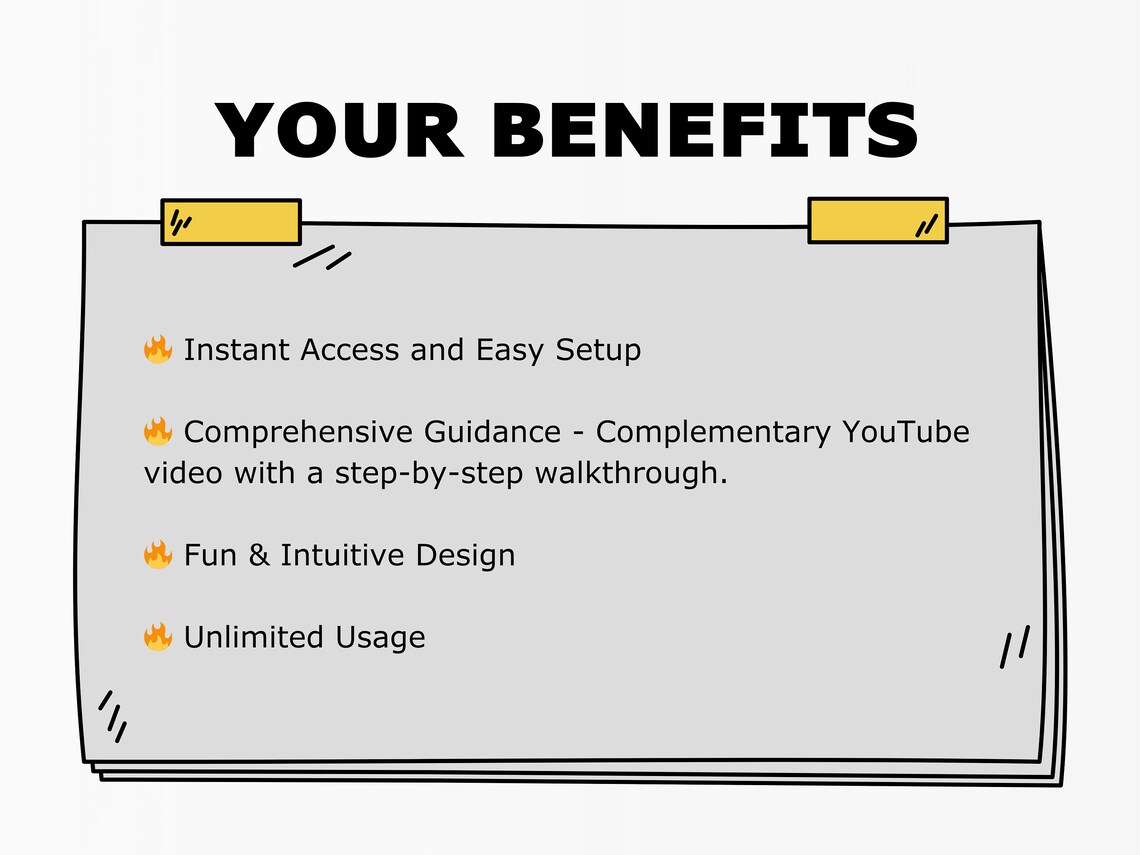 YOUR BENEFITS

🔥 Instant Access and Easy Setup

🔥 Comprehensive Guidance - Complementary YouTube video with a step-by-step walkthrough.

🔥 Fun & Intuitive Design

🔥 Unlimited Usage